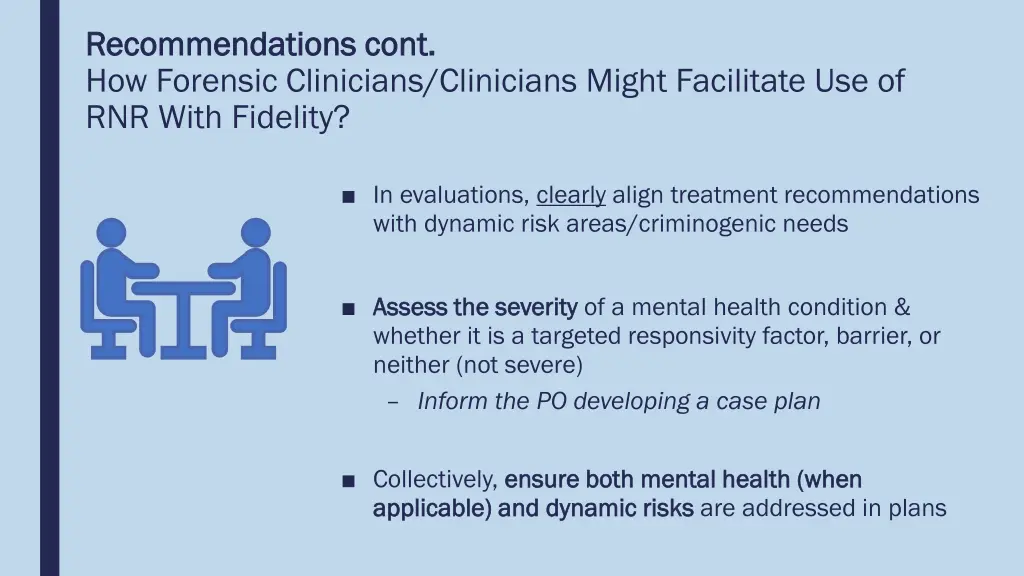 Recommendations cont.
How Forensic Clinicians/Clinicians Might Facilitate Use of RNR With Fidelity?

■ In evaluations, clearly align treatment recommendations with dynamic risk areas/criminogenic needs

■ Assess the severity of a mental health condition & whether it is a targeted responsivity factor, barrier, or neither (not severe)
– Inform the PO developing a case plan

■ Collectively, ensure both mental health (when applicable) and dynamic risks are addressed in plans